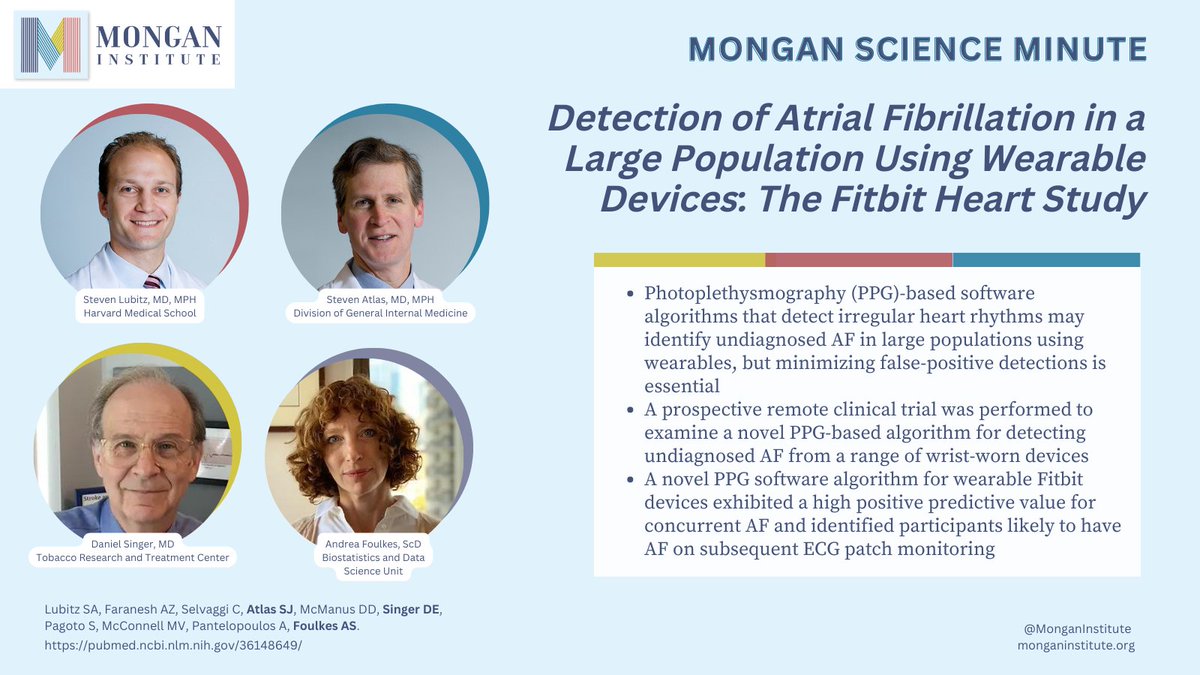 MONGAN INSTITUTE

MONGAN SCIENCE MINUTE

Detection of Atrial Fibrillation in a Large Population Using Wearable Devices: The Fitbit Heart Study

Steven Lubitz, MD, MPH
Harvard Medical School

Steven Atlas, MD, MPH
Division of General Internal Medicine

Daniel Singer, MD
Tobacco Research and Treatment Center

Andrea Foulkes, ScD
Biostatistics and Data Science Unit

- Photoplethysmography (PPG)-based software algorithms that detect irregular heart rhythms may identify undiagnosed AF in large populations using wearables, but minimizing false-positive detections is essential
- A prospective remote clinical trial was performed to examine a novel PPG-based algorithm for detecting undiagnosed AF from a range of wrist-worn devices
- A novel PPG software algorithm for wearable Fitbit devices exhibited a high positive predictive value for concurrent AF and identified participants likely to have AF on subsequent ECG patch monitoring

Lubitz SA, Faranesh AZ, Selvaggi C, Atlas SJ, McManus DD, Singer DE, Pagoto S, McConnell MV, Pantelopoulos A, Foulkes AS.
https://pubmed.ncbi.nlm.nih.gov/36148649/

@MonganInstitute
monganinstitute.org